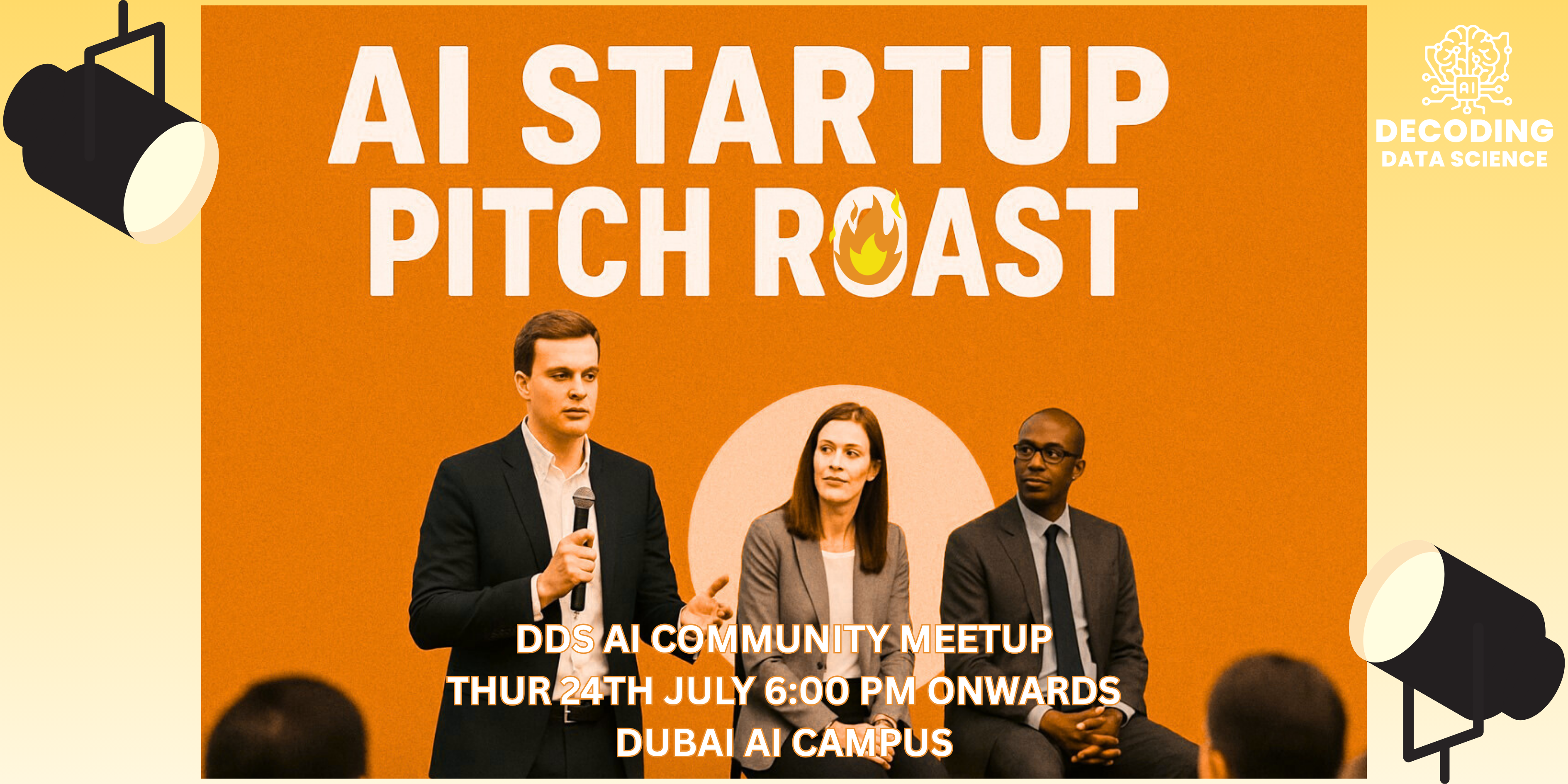 AI STARTUP PITCH ROAST

AI

DECODING DATA SCIENCE

DDS AI COMMUNITY MEETUP
THUR 24TH JULY 6:00 PM ONWARDS
DUBAI AI CAMPUS